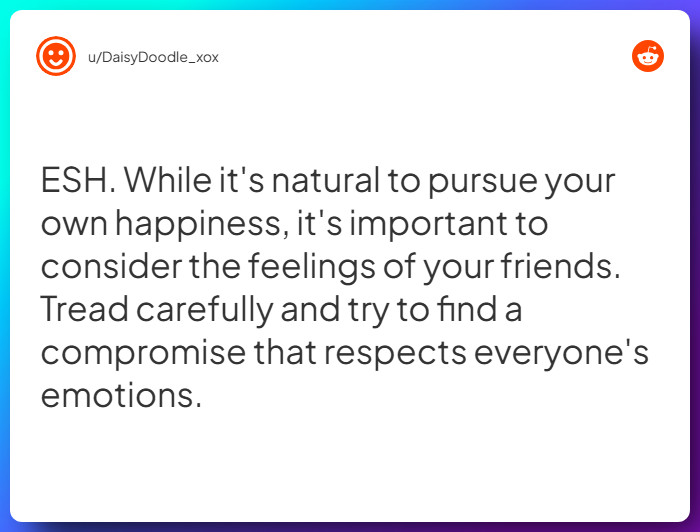 u/DaisyDoodle_xox

ESH. While it's natural to pursue your own happiness, it's important to consider the feelings of your friends. Tread carefully and try to find a compromise that respects everyone's emotions.